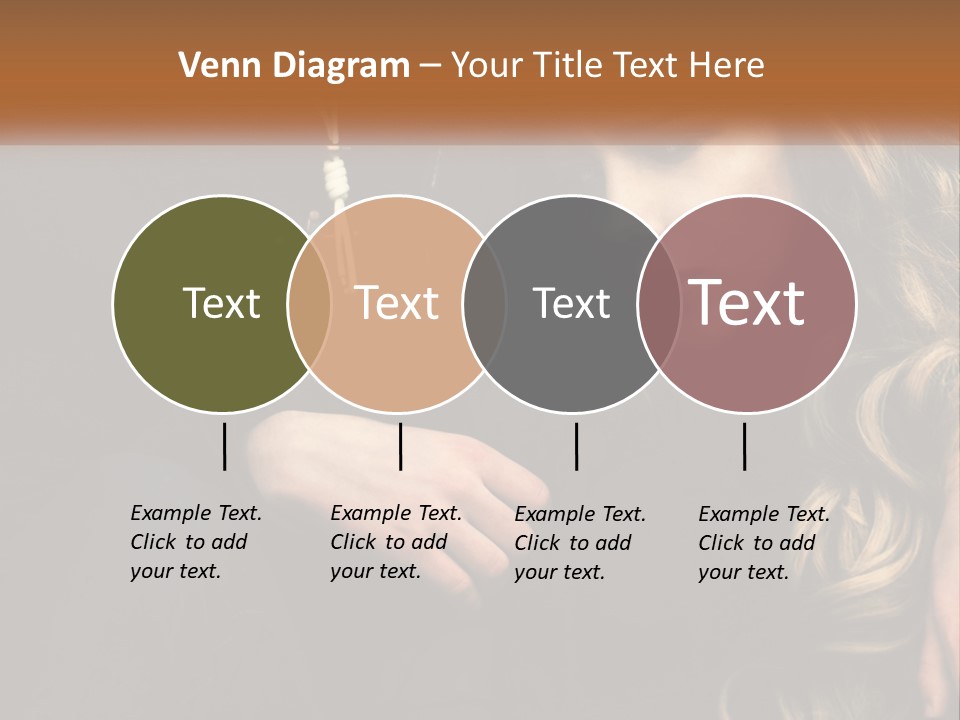 Venn Diagram – Your Title Text Here

Text

Text

Text

Text

Example Text. Click to add your text.

Example Text. Click to add your text.

Example Text. Click to add your text.

Example Text. Click to add your text.